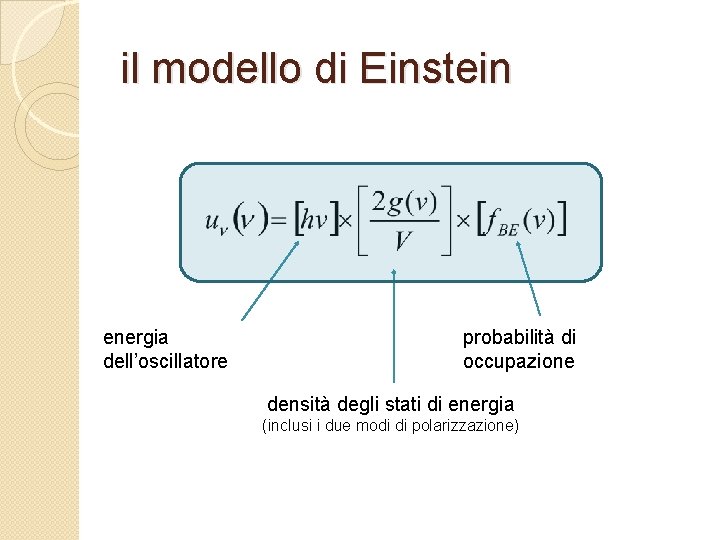 il modello di Einstein

$u_\nu(\nu) = [h\nu] \times \left[\frac{2g(\nu)}{V}\right] \times [f_{BE}(\nu)]$

energia dell'oscillatore

probabilità di occupazione

densità degli stati di energia
(inclusi i due modi di polarizzazione)